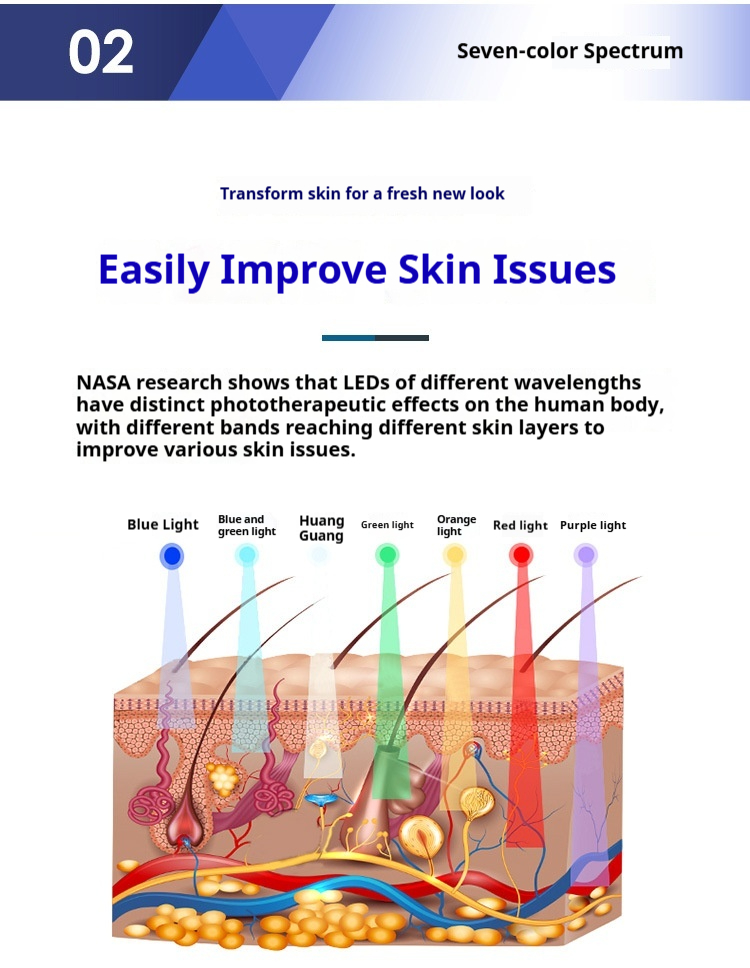 02

Seven-color Spectrum

Transform skin for a fresh new look

Easily Improve Skin Issues

NASA research shows that LEDs of different wavelengths have distinct phototherapeutic effects on the human body, with different bands reaching different skin layers to improve various skin issues.

Blue Light
Blue and green light
Huang Guang
Green light
Orange light
Red light
Purple light